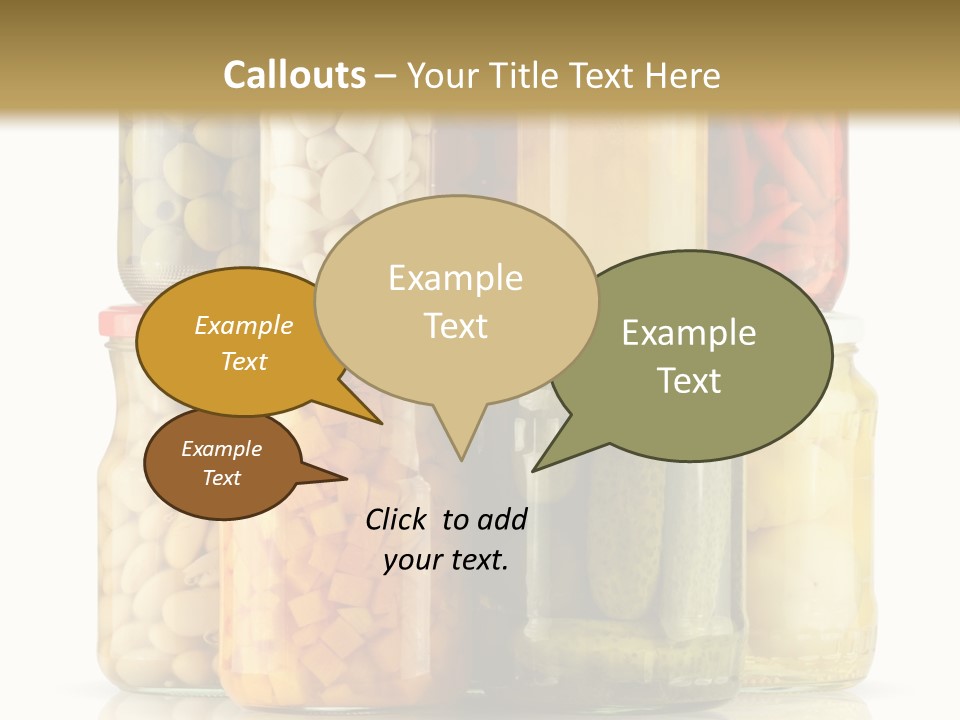 Callouts – Your Title Text Here

Example Text

Example Text

Example Text

Example Text

Click to add your text.